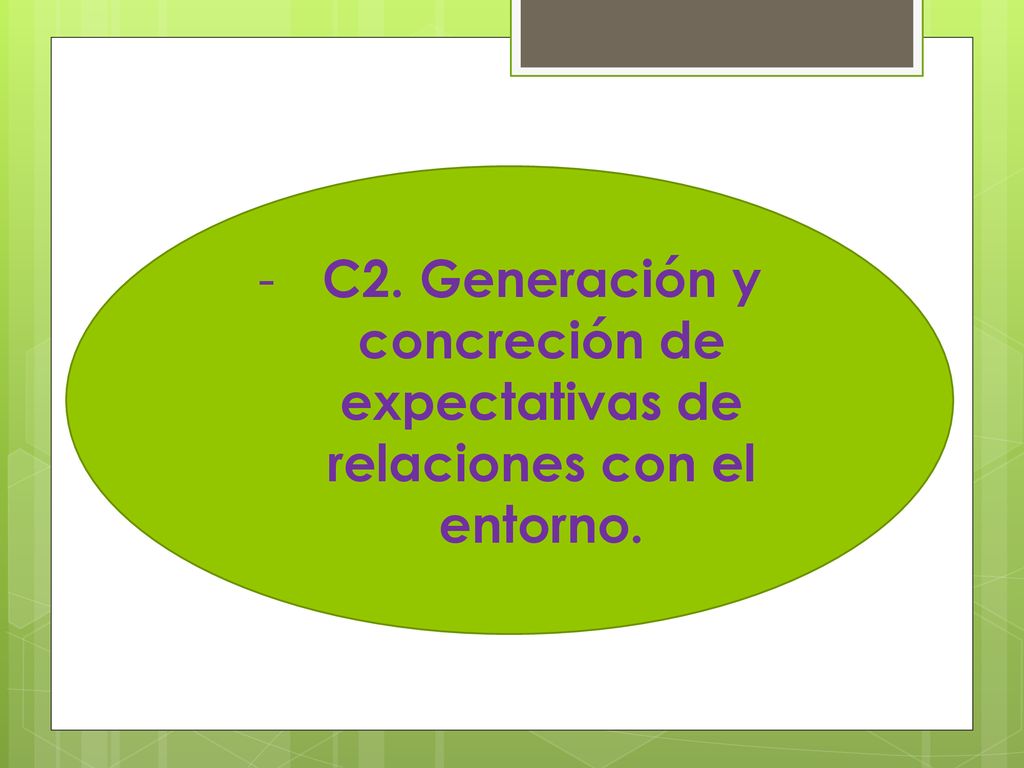 - C2. Generación y concreción de expectativas de relaciones con el entorno.